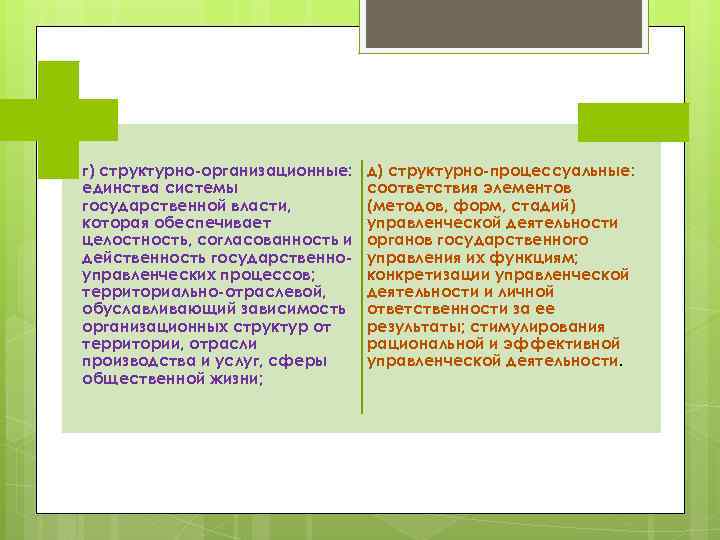 г) структурно-организационные: единства системы государственной власти, которая обеспечивает целостность, согласованность и действенность государственно-управленческих процессов; территориально-отраслевой, обуславливающий зависимость организационных структур от территории, отрасли производства и услуг, сферы общественной жизни;

д) структурно-процессуальные: соответствия элементов (методов, форм, стадий) управленческой деятельности органов государственного управления их функциям; конкретизации управленческой деятельности и личной ответственности за ее результаты; стимулирования рациональной и эффективной управленческой деятельности.